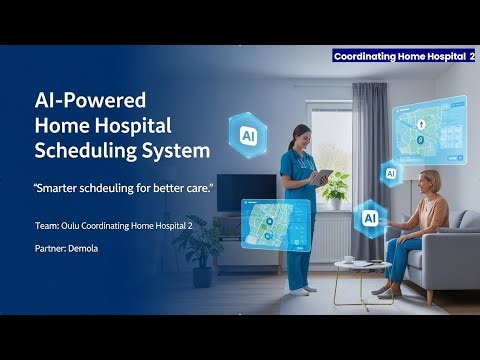 Coordinating Home Hospital 2

AI-Powered Home Hospital Scheduling System

"Smarter schdeuling for better care."

Team: Oulu Coordinating Home Hospital 2

Partner: Demola

AI

AI

AI